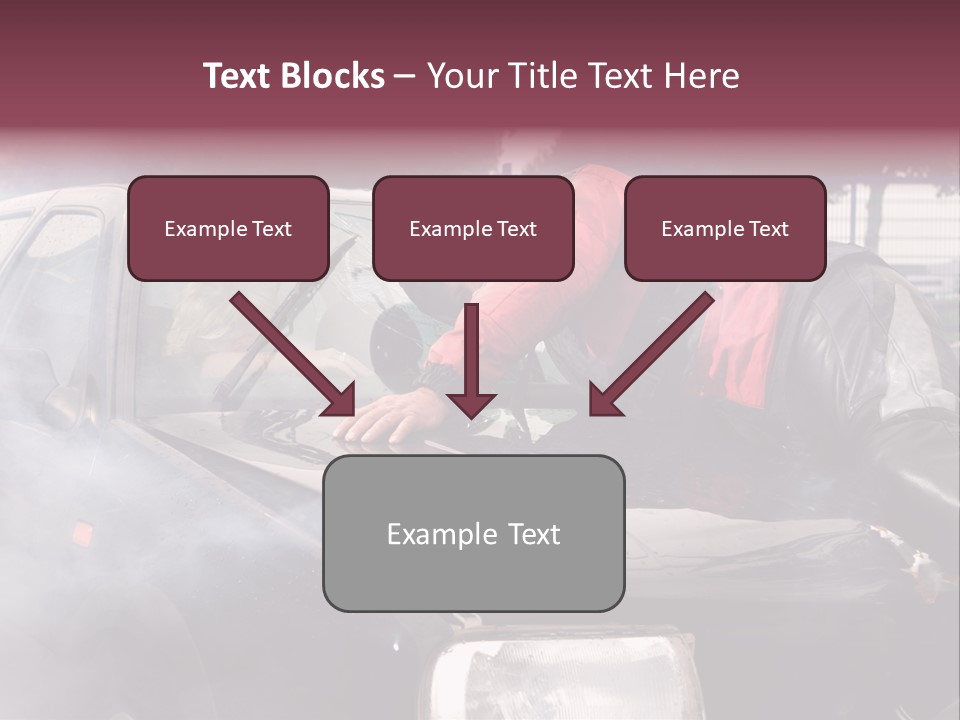 Text Blocks – Your Title Text Here

Example Text

Example Text

Example Text

Example Text